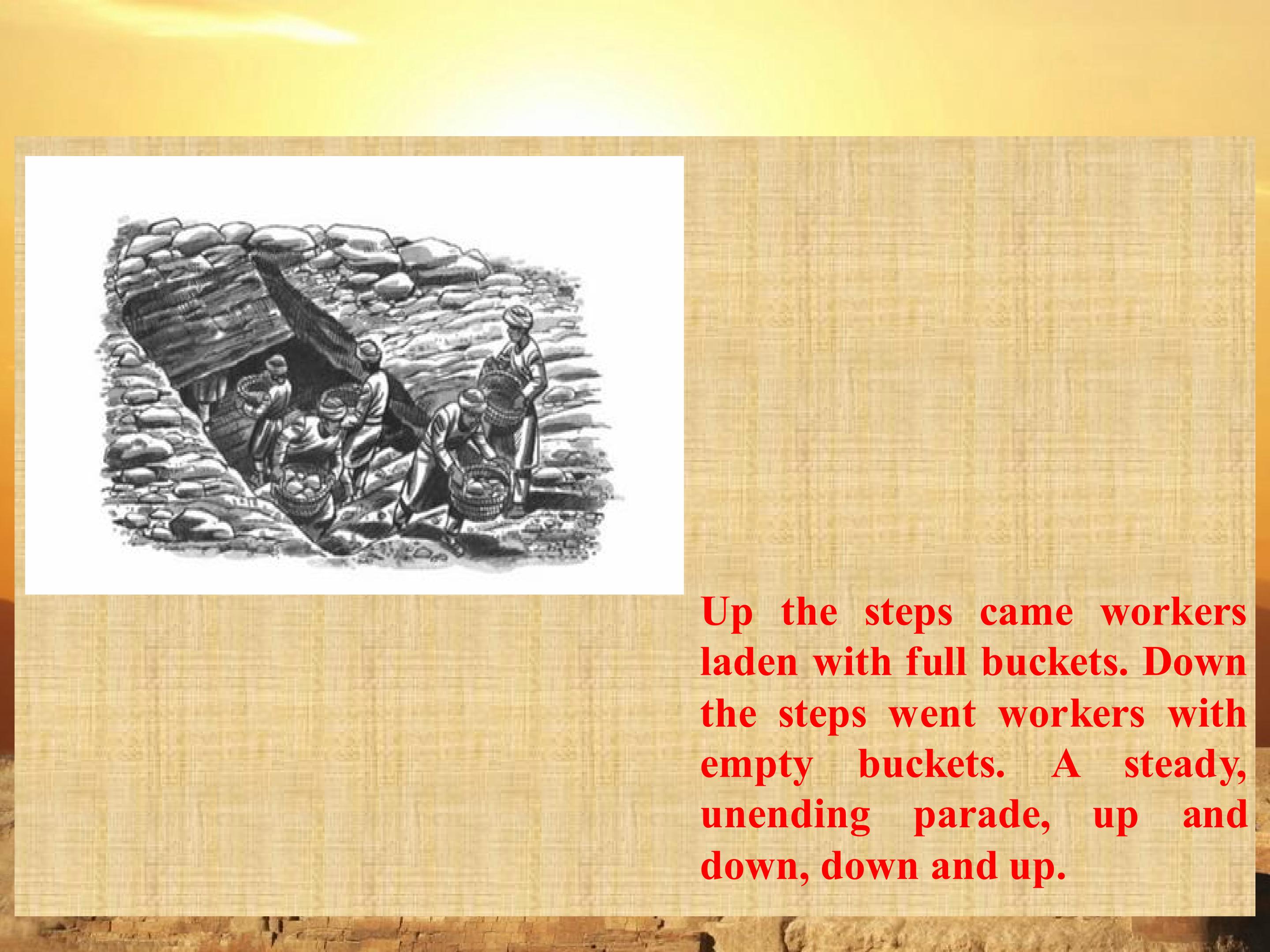 Up the steps came workers laden with full buckets. Down the steps went workers with empty buckets. A steady, unending parade, up and down, down and up.